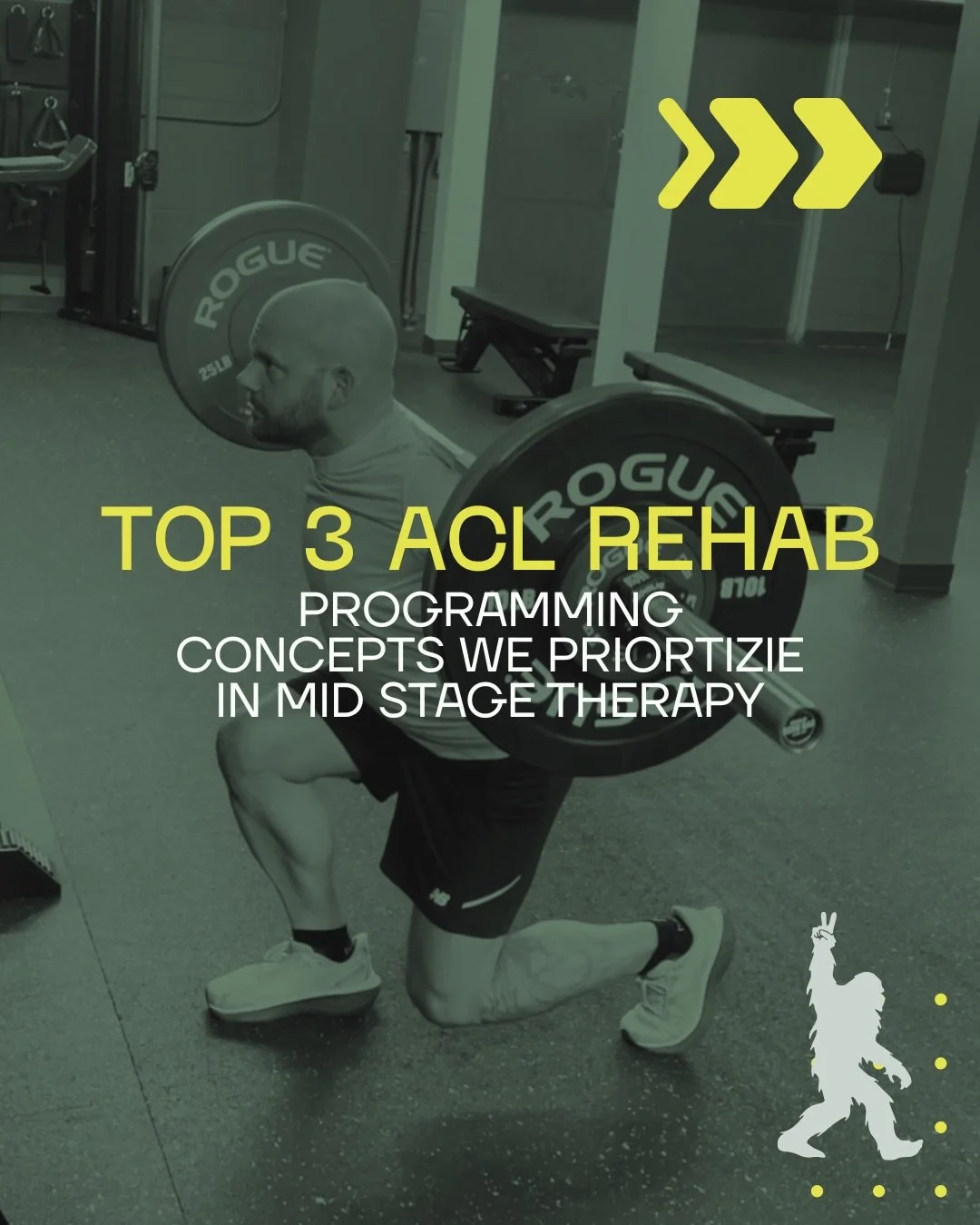 ROGUE
25LB
ROGUE
10LB

TOP 3 ACL REHAB
PROGRAMMING CONCEPTS WE PRIORTIZIE IN MID STAGE THERAPY